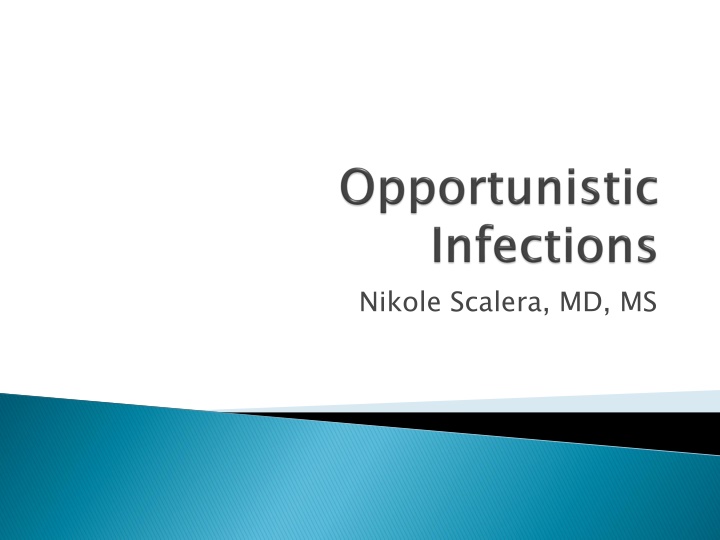 Opportunistic Infections

Nikole Scalera, MD, MS